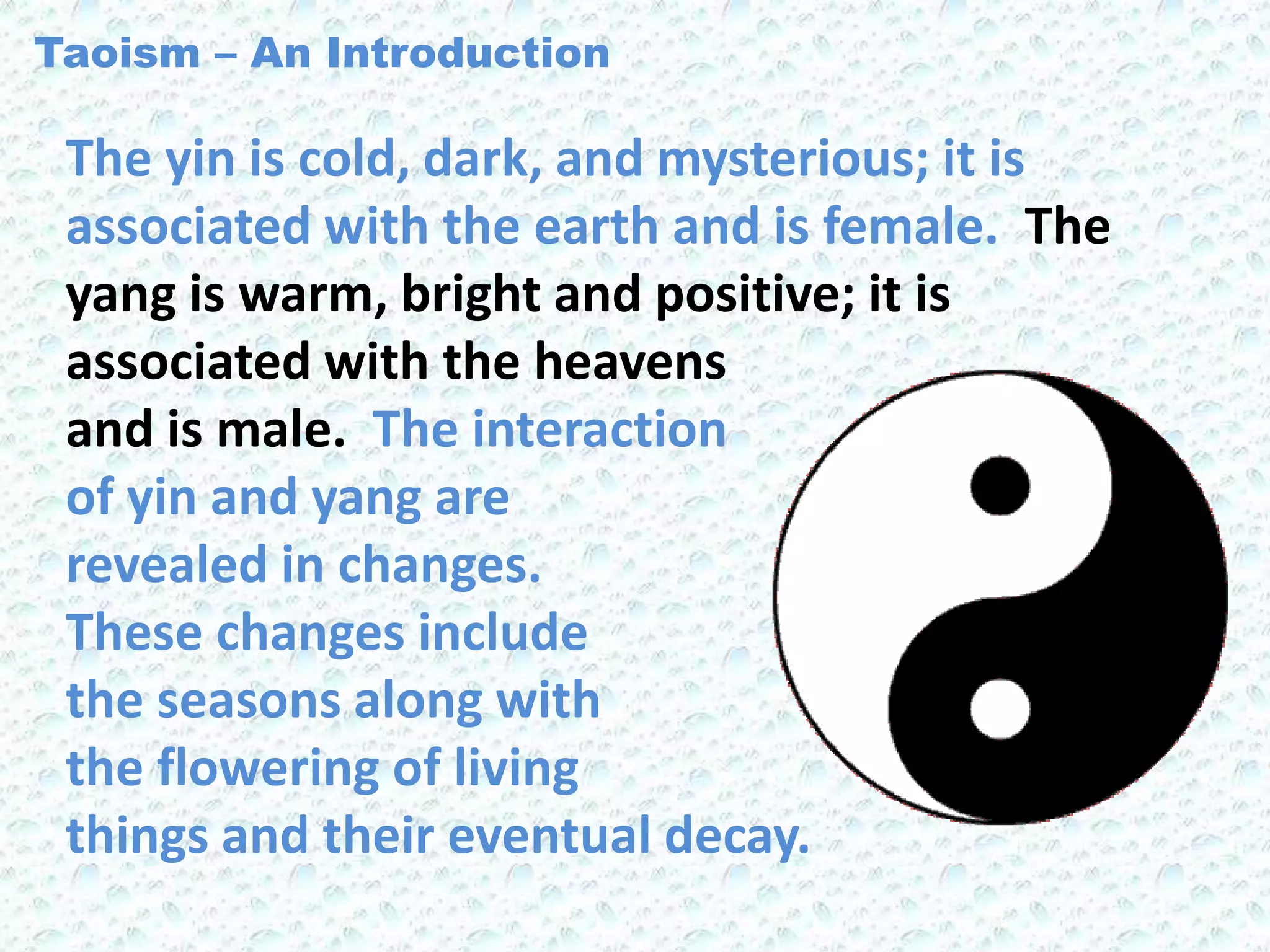 Taoism – An Introduction

The yin is cold, dark, and mysterious; it is associated with the earth and is female. The yang is warm, bright and positive; it is associated with the heavens and is male. The interaction of yin and yang are revealed in changes. These changes include the seasons along with the flowering of living things and their eventual decay.